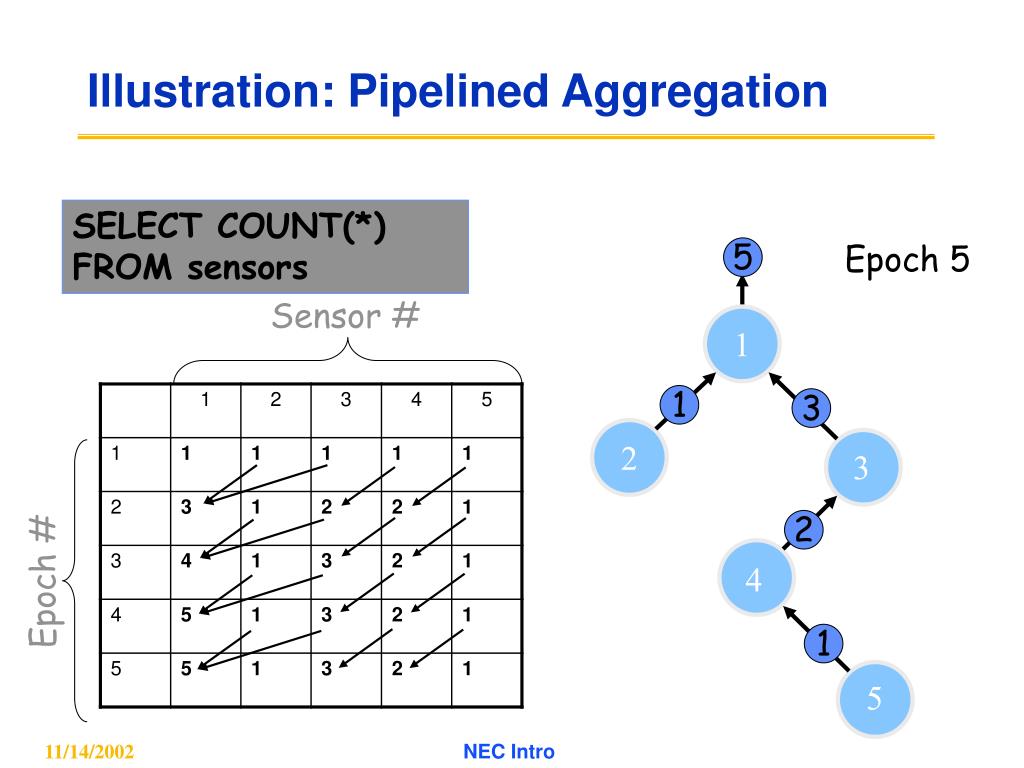 Illustration: Pipelined Aggregation

SELECT COUNT(*)
FROM sensors

Sensor #

Epoch #

|  | 1 | 2 | 3 | 4 | 5 |
|---|---|---|---|---|---|
| 1 | 1 | 1 | 1 | 1 | 1 |
| 2 | 3 | 1 | 2 | 2 | 1 |
| 3 | 4 | 1 | 3 | 2 | 1 |
| 4 | 5 | 1 | 3 | 2 | 1 |
| 5 | 5 | 1 | 3 | 2 | 1 |

5

Epoch 5

1

1

3

2

3

2

4

1

5

11/14/2002

NEC Intro